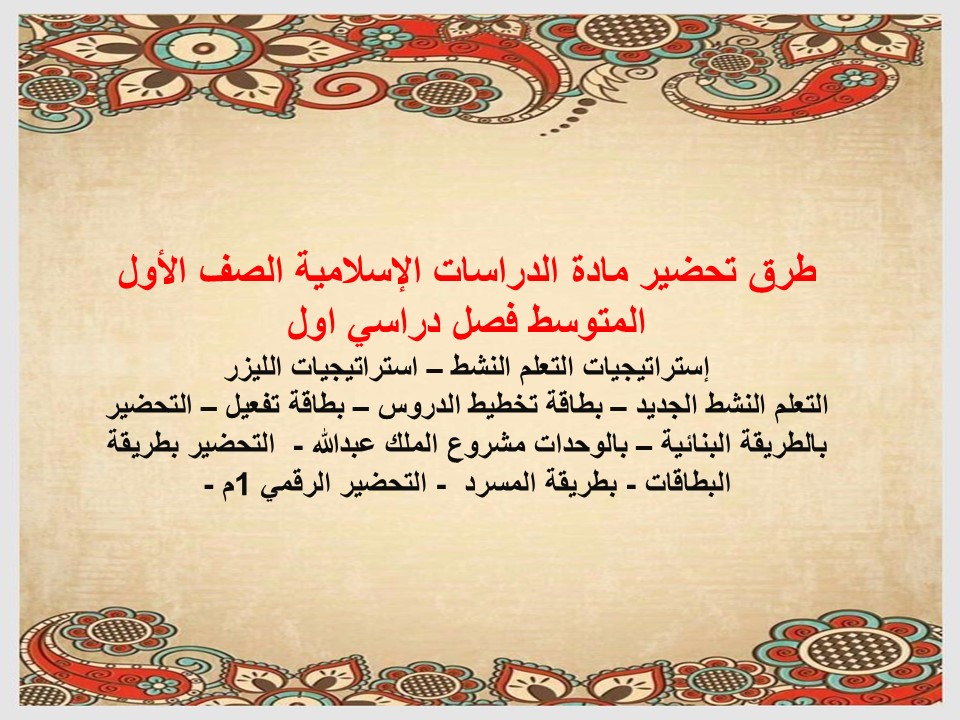 طرق تحضير مادة الدراسات الإسلامية الصف الأول المتوسط فصل دراسي اول

إستراتيجيات التعلم النشط – استراتيجيات الليزر التعلم النشط الجديد – بطاقة تخطيط الدروس – بطاقة تفعيل – التحضير بالطريقة البنائية – بالوحدات مشروع الملك عبدالله - التحضير بطريقة البطاقات - بطريقة المسرد - التحضير الرقمي 1م -